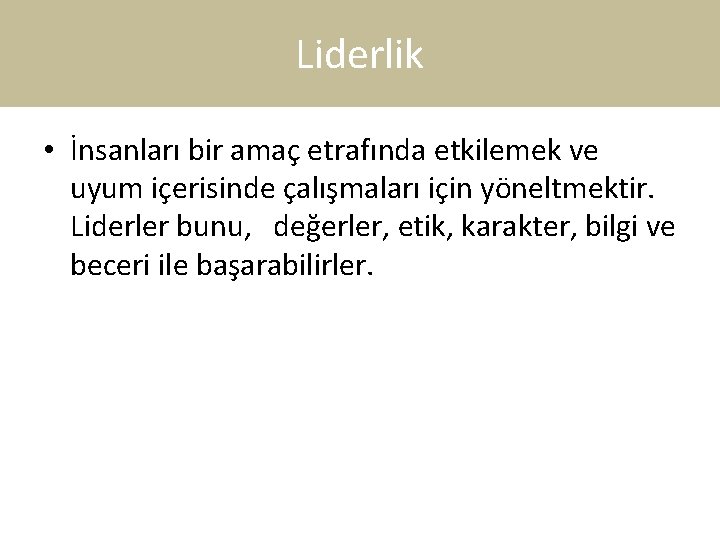 Liderlik

• İnsanları bir amaç etrafında etkilemek ve uyum içerisinde çalışmaları için yöneltmektir. Liderler bunu,   değerler, etik, karakter, bilgi ve beceri ile başarabilirler.